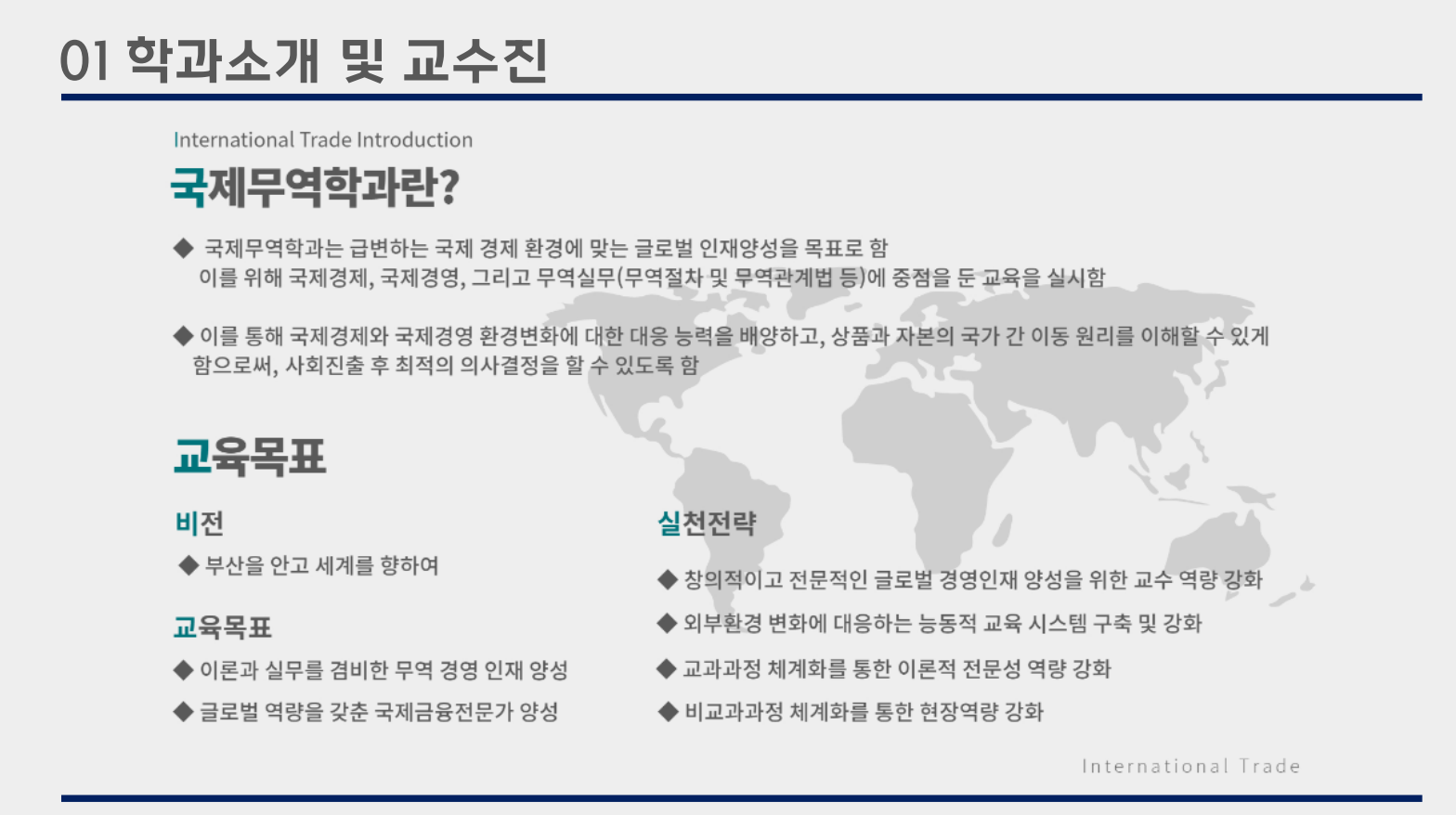 01 학과소개 및 교수진

International Trade Introduction

국제무역학과란?

◆ 국제무역학과는 급변하는 국제 경제 환경에 맞는 글로벌 인재양성을 목표로 함
이를 위해 국제경제, 국제경영, 그리고 무역실무(무역절차 및 무역관계법 등)에 중점을 둔 교육을 실시함

◆ 이를 통해 국제경제와 국제경영 환경변화에 대한 대응 능력을 배양하고, 상품과 자본의 국가 간 이동 원리를 이해할 수 있게 함으로써, 사회진출 후 최적의 의사결정을 할 수 있도록 함

교육목표

비전

◆ 부산을 안고 세계를 향하여

교육목표

◆ 이론과 실무를 겸비한 무역 경영 인재 양성

◆ 글로벌 역량을 갖춘 국제금융전문가 양성

실천전략

◆ 창의적이고 전문적인 글로벌 경영인재 양성을 위한 교수 역량 강화

◆ 외부환경 변화에 대응하는 능동적 교육 시스템 구축 및 강화

◆ 교과과정 체계화를 통한 이론적 전문성 역량 강화

◆ 비교과과정 체계화를 통한 현장역량 강화

International Trade